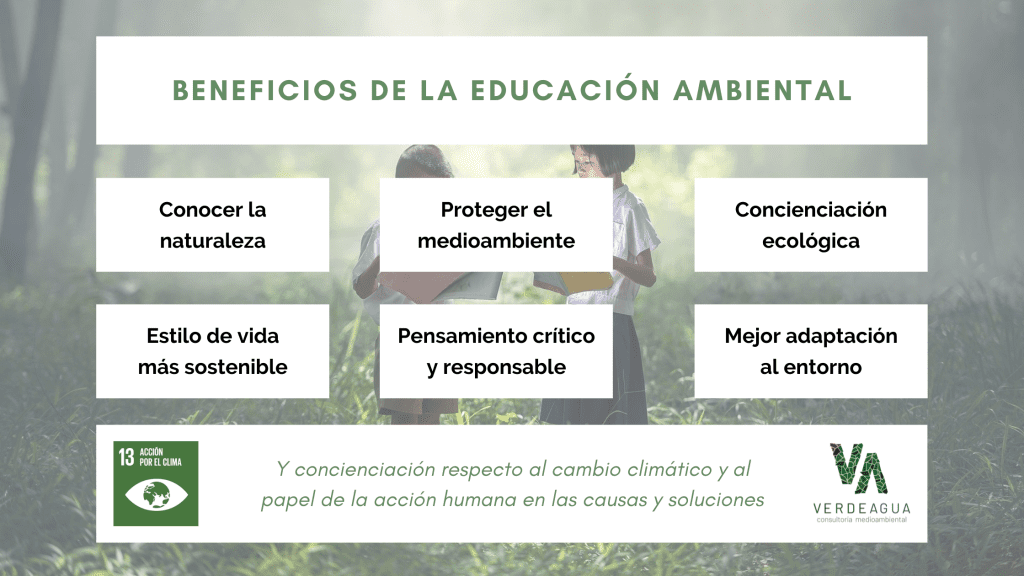 BENEFICIOS DE LA EDUCACIÓN AMBIENTAL

Conocer la naturaleza

Proteger el medioambiente

Concienciación ecológica

Estilo de vida más sostenible

Pensamiento crítico y responsable

Mejor adaptación al entorno

13 ACCIÓN POR EL CLIMA

Y concienciación respecto al cambio climático y al papel de la acción humana en las causas y soluciones

VA

VERDEAGUA
consultoría medioambiental